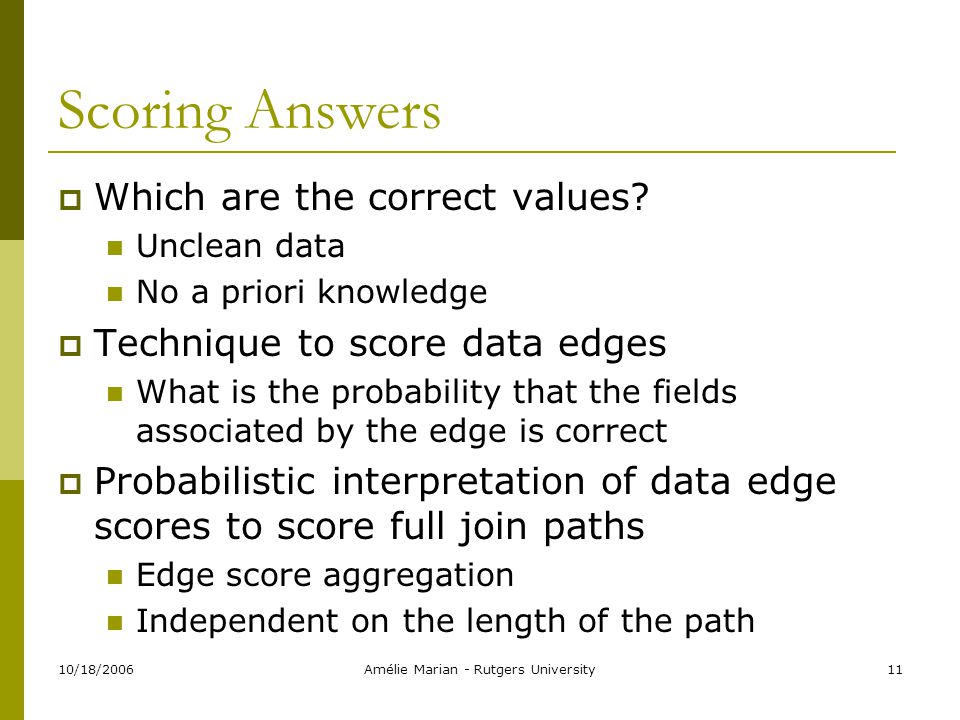 Scoring Answers

Which are the correct values?

Unclean data

No a priori knowledge

Technique to score data edges

What is the probability that the fields associated by the edge is correct

Probabilistic interpretation of data edge scores to score full join paths

Edge score aggregation

Independent on the length of the path

10/18/2006

Amélie Marian - Rutgers University

11